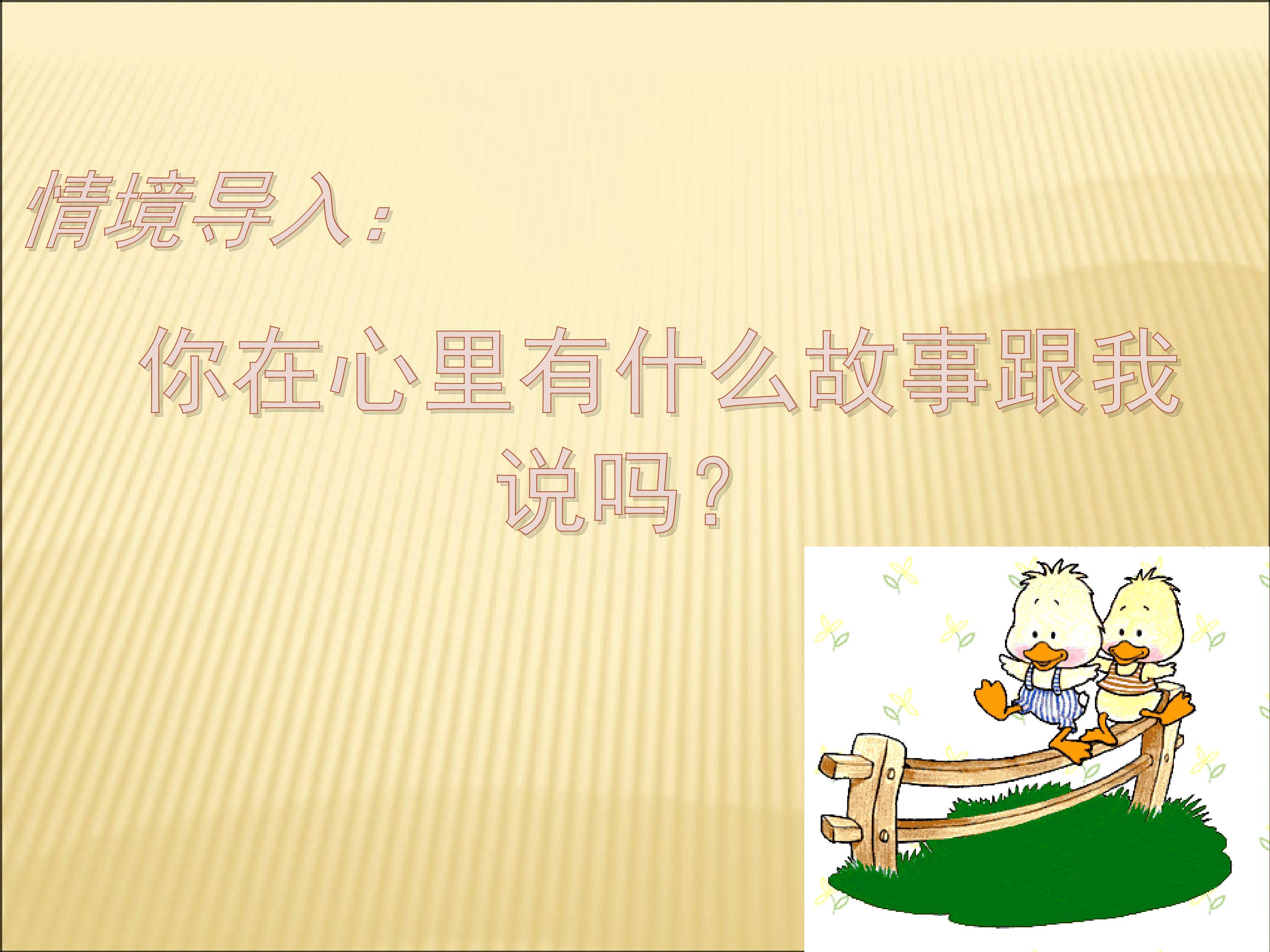 情境导入：

你在心里有什么故事跟我说吗？